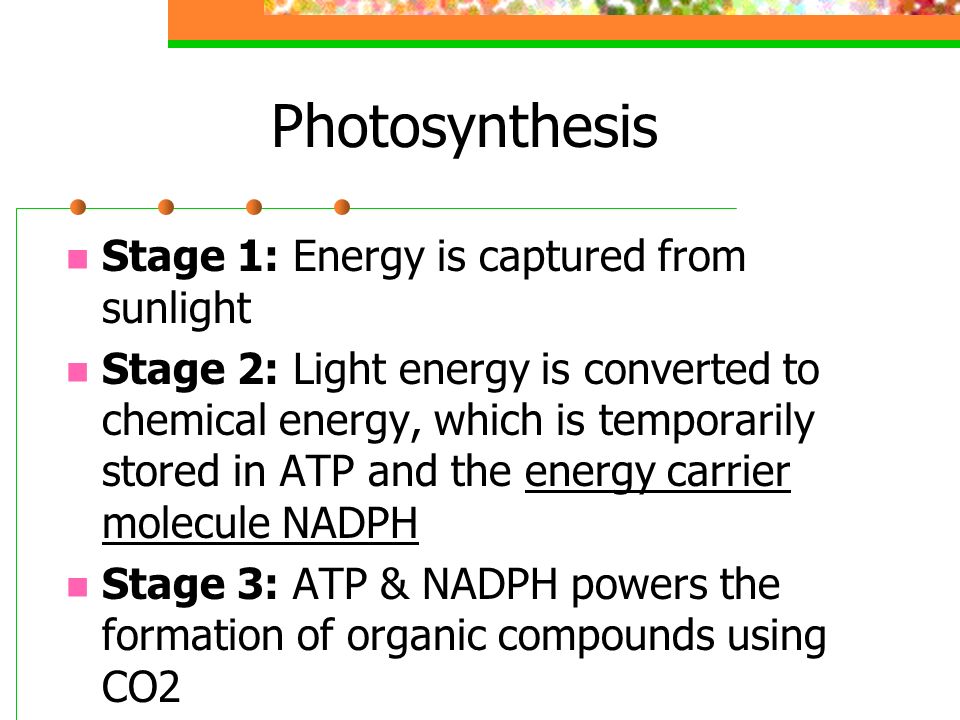 Photosynthesis

Stage 1: Energy is captured from sunlight

Stage 2: Light energy is converted to chemical energy, which is temporarily stored in ATP and the energy carrier molecule NADPH

Stage 3: ATP & NADPH powers the formation of organic compounds using CO2